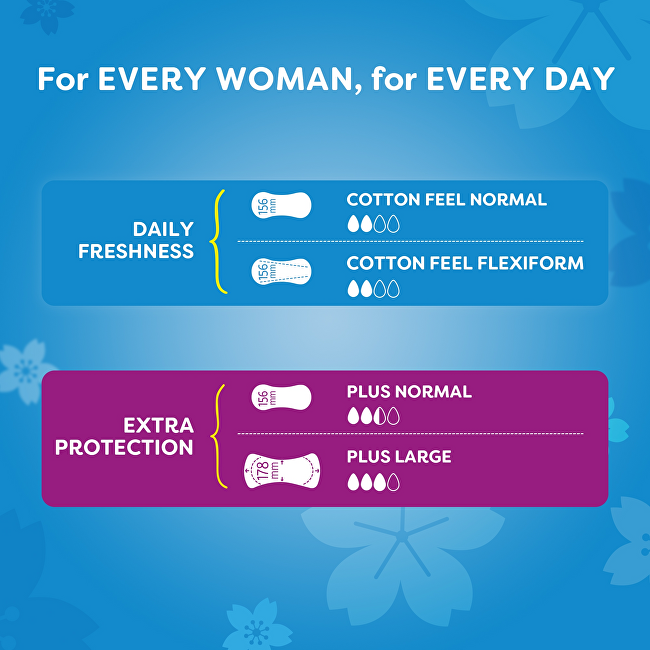 For EVERY WOMAN, for EVERY DAY

DAILY FRESHNESS

156 mm

COTTON FEEL NORMAL

156 mm

COTTON FEEL FLEXIFORM

EXTRA PROTECTION

156 mm

PLUS NORMAL

178 mm

PLUS LARGE